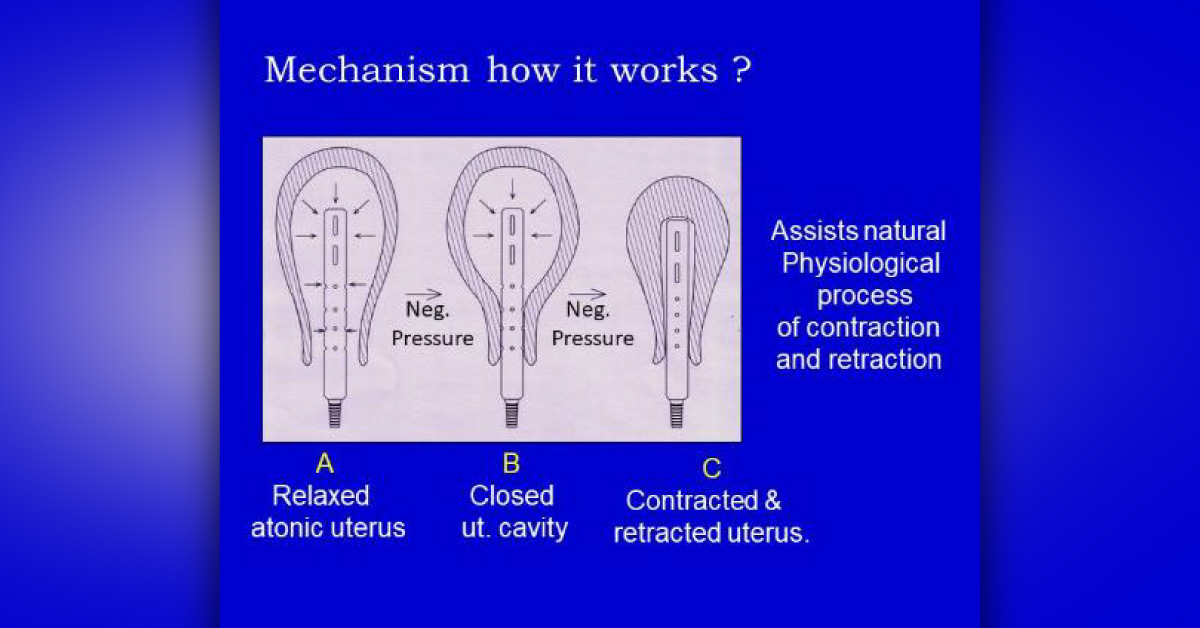 Mechanism how it works ?

Neg. Pressure

Neg. Pressure

Assists natural Physiological process of contraction and retraction

A
Relaxed
atonic uterus

B
Closed
ut. cavity

C
Contracted &
retracted uterus.